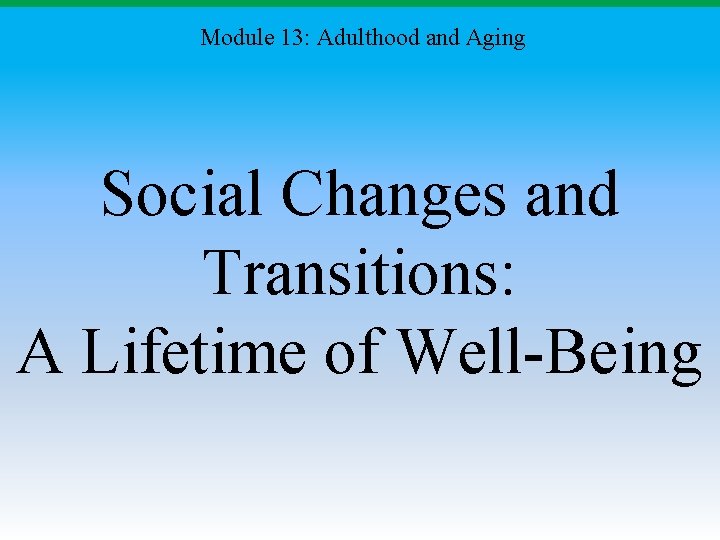 Module 13: Adulthood and Aging

Social Changes and Transitions: A Lifetime of Well-Being